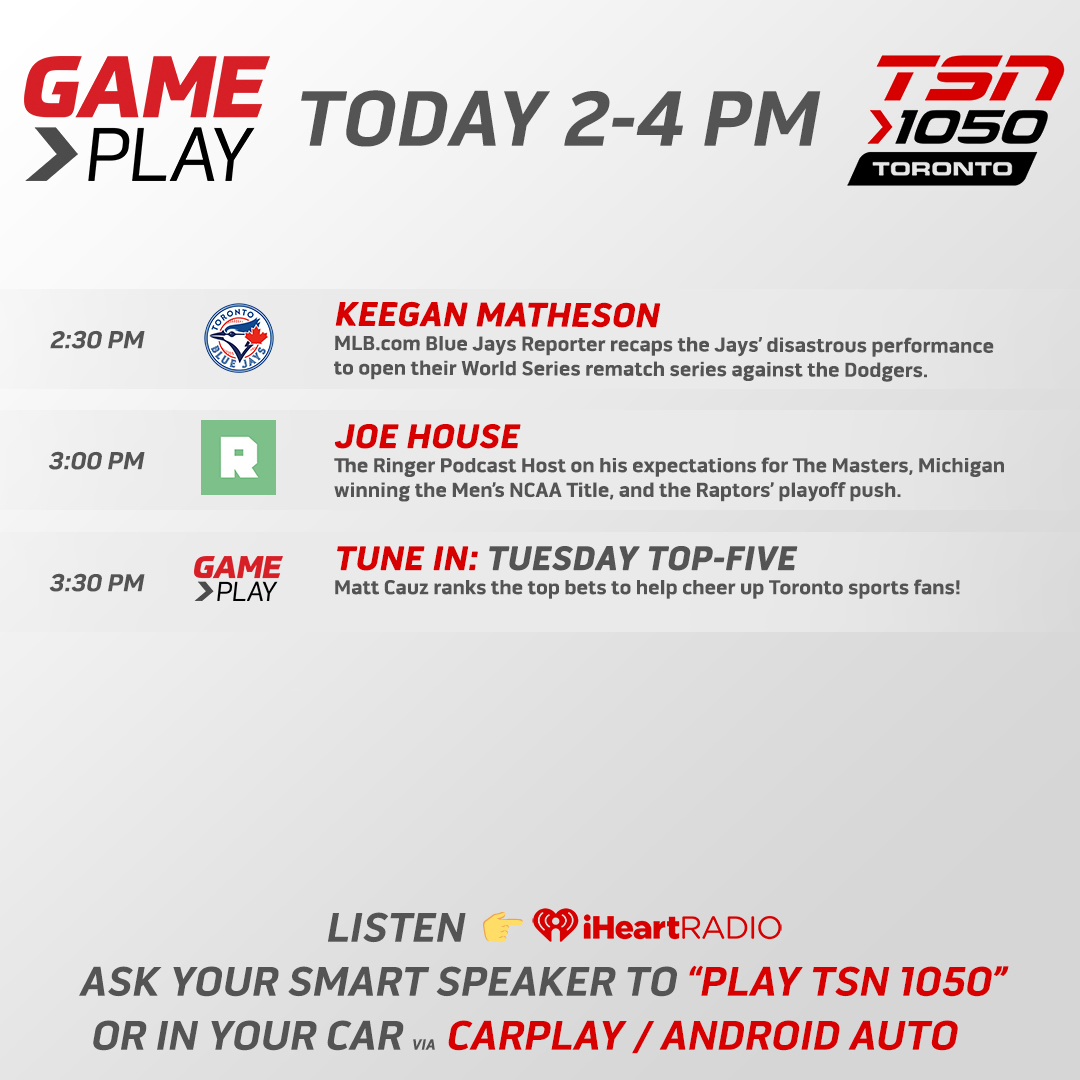 GAME
PLAY

TODAY 2-4 PM

TSN 1050
TORONTO

2:30 PM

TORONTO BLUE JAYS

KEEGAN MATHESON
MLB.com Blue Jays Reporter recaps the Jays' disastrous performance to open their World Series rematch series against the Dodgers.

3:00 PM

R

JOE HOUSE
The Ringer Podcast Host on his expectations for The Masters, Michigan winning the Men's NCAA Title, and the Raptors' playoff push.

3:30 PM

GAME
PLAY

TUNE IN: TUESDAY TOP-FIVE
Matt Cauz ranks the top bets to help cheer up Toronto sports fans!

LISTEN 👉 iHeartRADIO
ASK YOUR SMART SPEAKER TO "PLAY TSN 1050"
OR IN YOUR CAR VIA CARPLAY / ANDROID AUTO